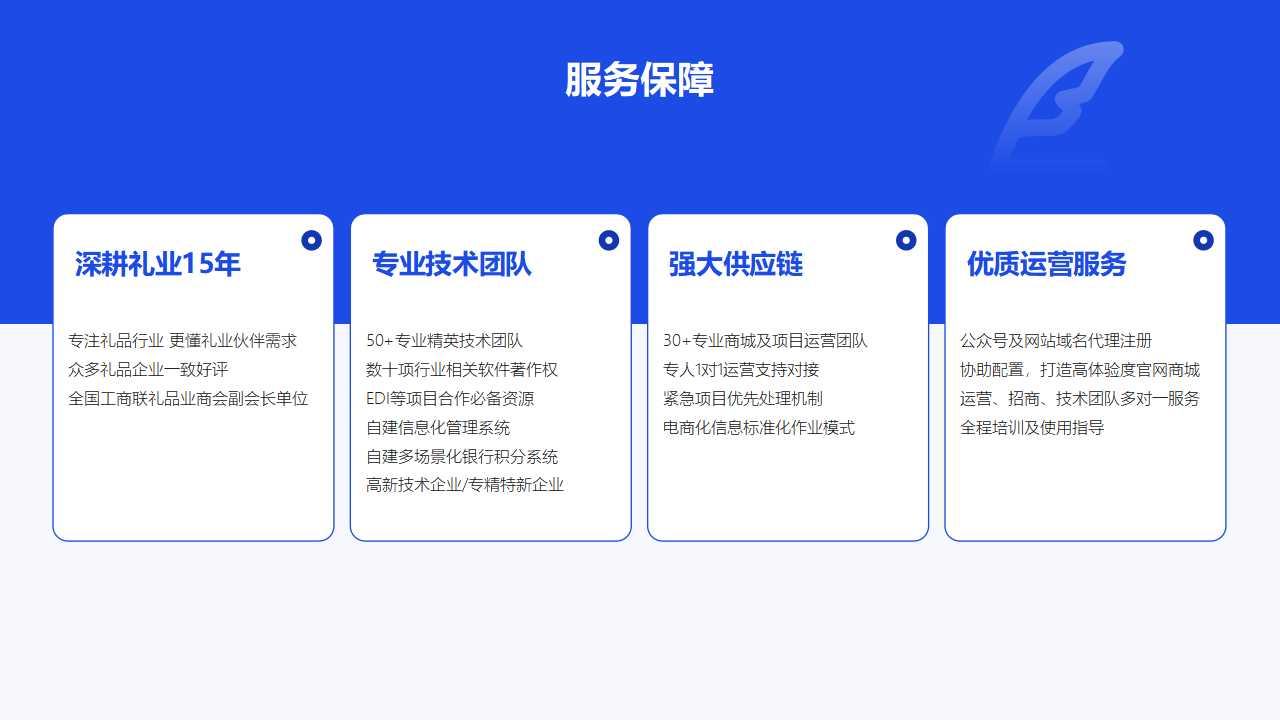 服务保障

深耕礼业15年

专注礼品行业 更懂礼业伙伴需求
众多礼品企业一致好评
全国工商联礼品业商会副会长单位

专业技术团队

50+专业精英技术团队
数十项行业相关软件著作权
EDI等项目合作必备资源
自建信息化管理系统
自建多场景化银行积分系统
高新技术企业/专精特新企业

强大供应链

30+专业商城及项目运营团队
专人1对1运营支持对接
紧急项目优先处理机制
电商化信息标准化作业模式

优质运营服务

公众号及网站域名代理注册
协助配置，打造高体验度官网商城
运营、招商、技术团队多对一服务
全程培训及使用指导